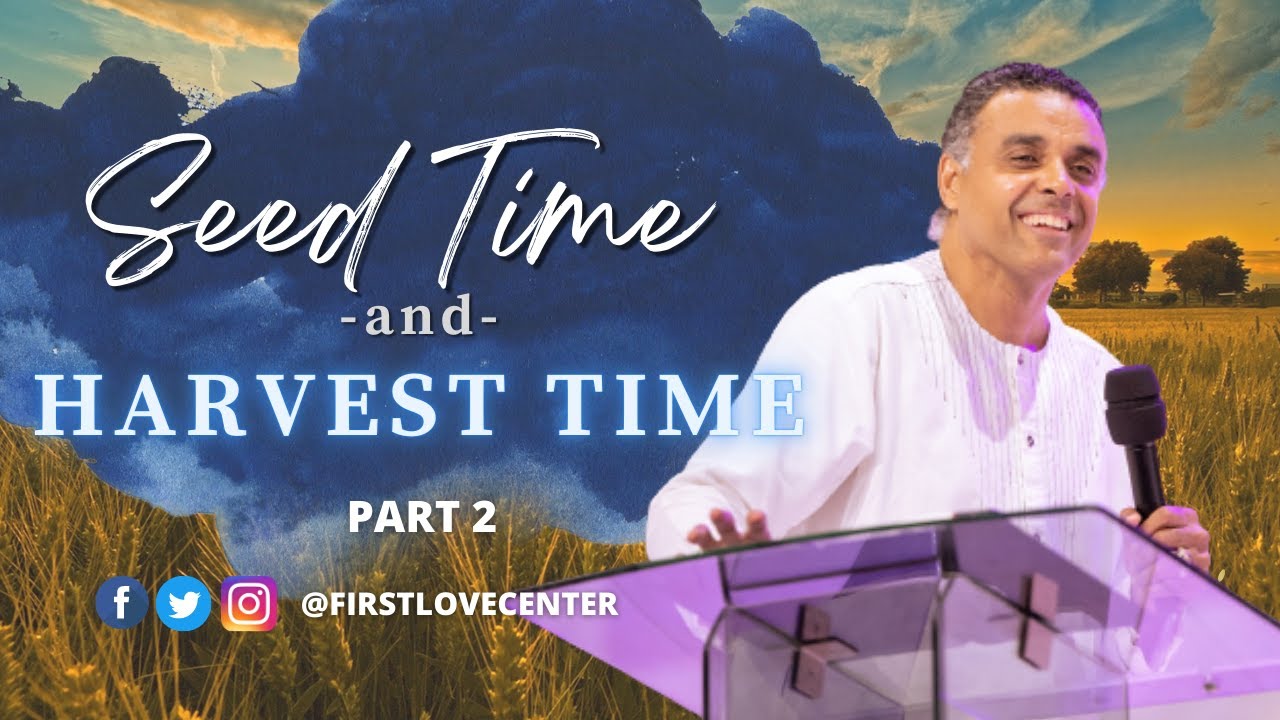 Seed Time
-and-
HARVEST TIME

PART 2

@FIRSTLOVECENTER